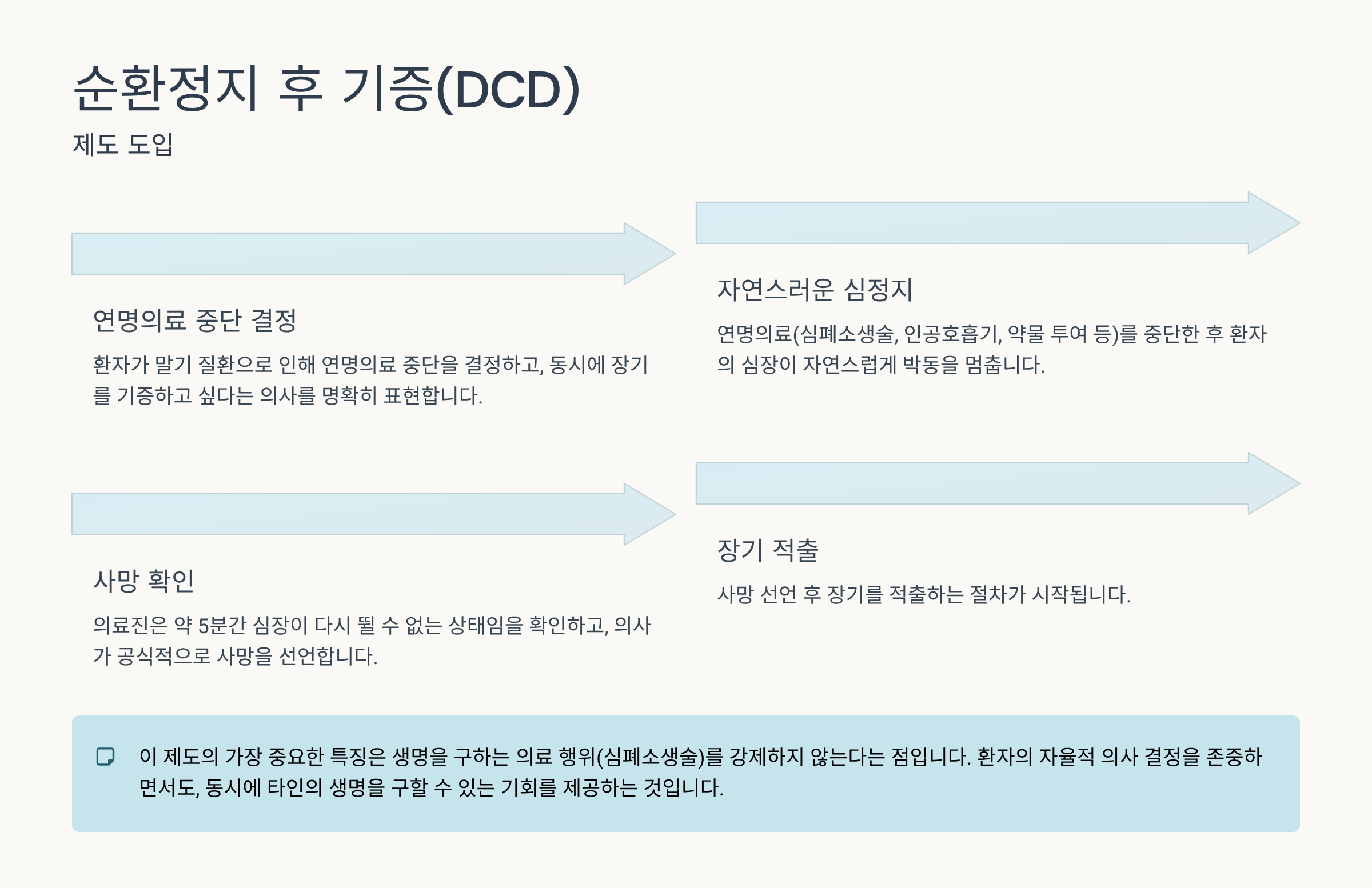 순환정지 후 기증(DCD)

제도 도입

연명의료 중단 결정

환자가 말기 질환으로 인해 연명의료 중단을 결정하고, 동시에 장기를 기증하고 싶다는 의사를 명확히 표현합니다.

자연스러운 심정지

연명의료(심폐소생술, 인공호흡기, 약물 투여 등)를 중단한 후 환자의 심장이 자연스럽게 박동을 멈춥니다.

사망 확인

의료진은 약 5분간 심장이 다시 뛸 수 없는 상태임을 확인하고, 의사가 공식적으로 사망을 선언합니다.

장기 적출

사망 선언 후 장기를 적출하는 절차가 시작됩니다.

이 제도의 가장 중요한 특징은 생명을 구하는 의료 행위(심폐소생술)를 강제하지 않는다는 점입니다. 환자의 자율적 의사 결정을 존중하면서도, 동시에 타인의 생명을 구할 수 있는 기회를 제공하는 것입니다.